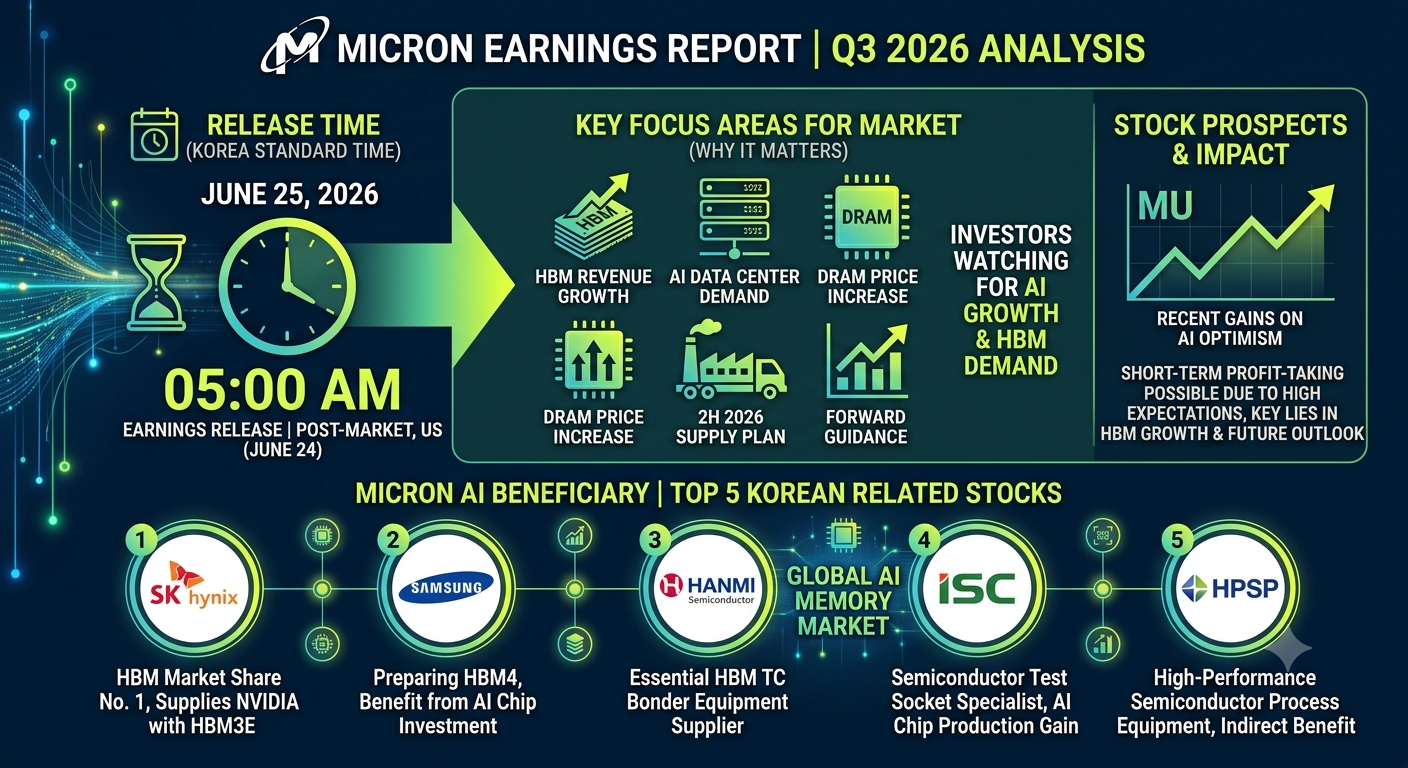 MICRON EARNINGS REPORT | Q3 2026 ANALYSIS

RELEASE TIME
(KOREA STANDARD TIME)

JUNE 25, 2026

05:00 AM
EARNINGS RELEASE | POST-MARKET, US (JUNE 24)

KEY FOCUS AREAS FOR MARKET
(WHY IT MATTERS)

HBM
HBM REVENUE GROWTH

AI DATA CENTER DEMAND

DRAM
DRAM PRICE INCREASE

DRAM PRICE INCREASE

2H 2026 SUPPLY PLAN

FORWARD GUIDANCE

INVESTORS WATCHING FOR AI GROWTH & HBM DEMAND

STOCK PROSPECTS & IMPACT

MU

RECENT GAINS ON AI OPTIMISM

SHORT-TERM PROFIT-TAKING POSSIBLE DUE TO HIGH EXPECTATIONS, KEY LIES IN HBM GROWTH & FUTURE OUTLOOK

MICRON AI BENEFICIARY | TOP 5 KOREAN RELATED STOCKS

1
SK hynix
HBM Market Share No. 1, Supplies NVIDIA with HBM3E

2
SAMSUNG
Preparing HBM4, Benefit from AI Chip Investment

3
HANMI Semiconductor
Essential HBM TC Bonder Equipment Supplier

GLOBAL AI MEMORY MARKET

4
ISC
Semiconductor Test Socket Specialist, AI Chip Production Gain

5
HPSP
High-Performance Semiconductor Process Equipment, Indirect Benefit